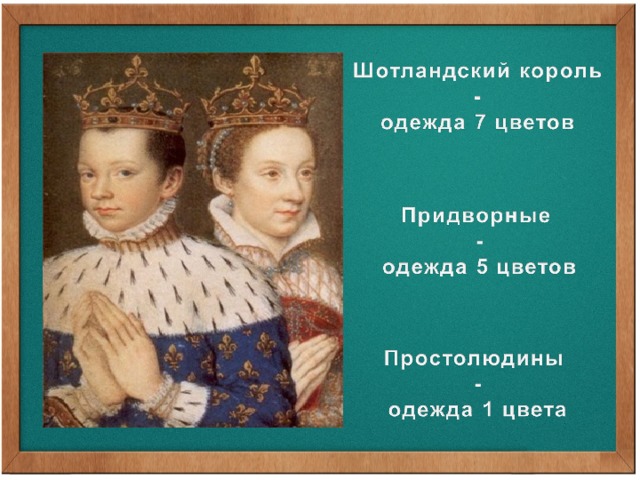 Шотландский король
-
одежда 7 цветов

Придворные
-
одежда 5 цветов

Простолюдины
-
одежда 1 цвета